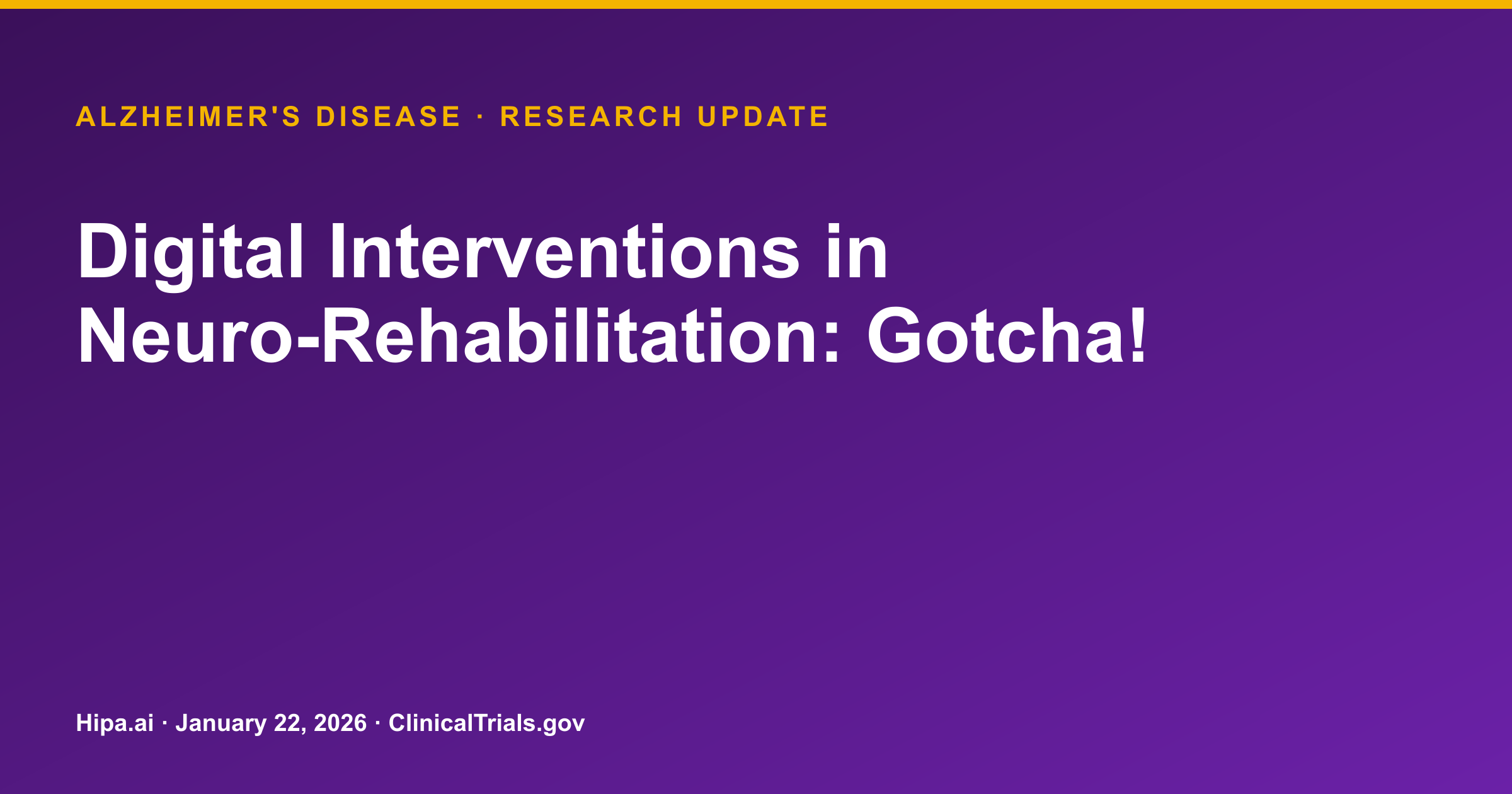 ALZHEIMER'S DISEASE · RESEARCH UPDATE

Digital Interventions in Neuro-Rehabilitation: Gotcha!

Hipa.ai · January 22, 2026 · ClinicalTrials.gov